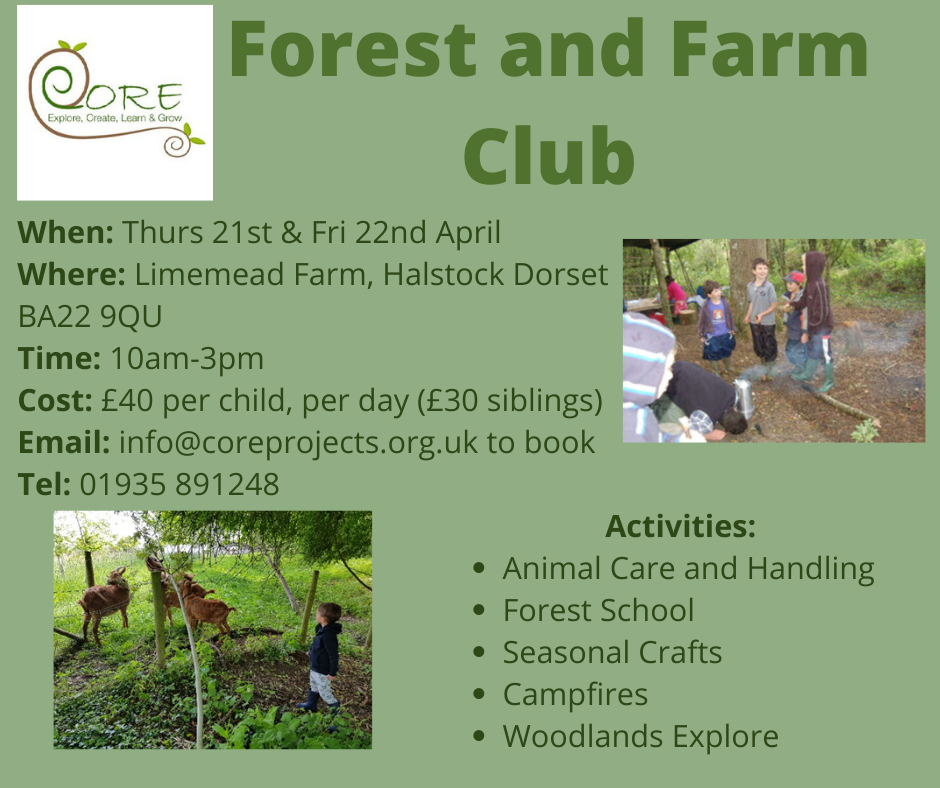 CORE
Explore, Create, Learn & Grow

Forest and Farm Club

When: Thurs 21st & Fri 22nd April
Where: Limemead Farm, Halstock Dorset BA22 9QU
Time: 10am-3pm
Cost: £40 per child, per day (£30 siblings)
Email: info@coreprojects.org.uk to book
Tel: 01935 891248

Activities:
• Animal Care and Handling
• Forest School
• Seasonal Crafts
• Campfires
• Woodlands Explore